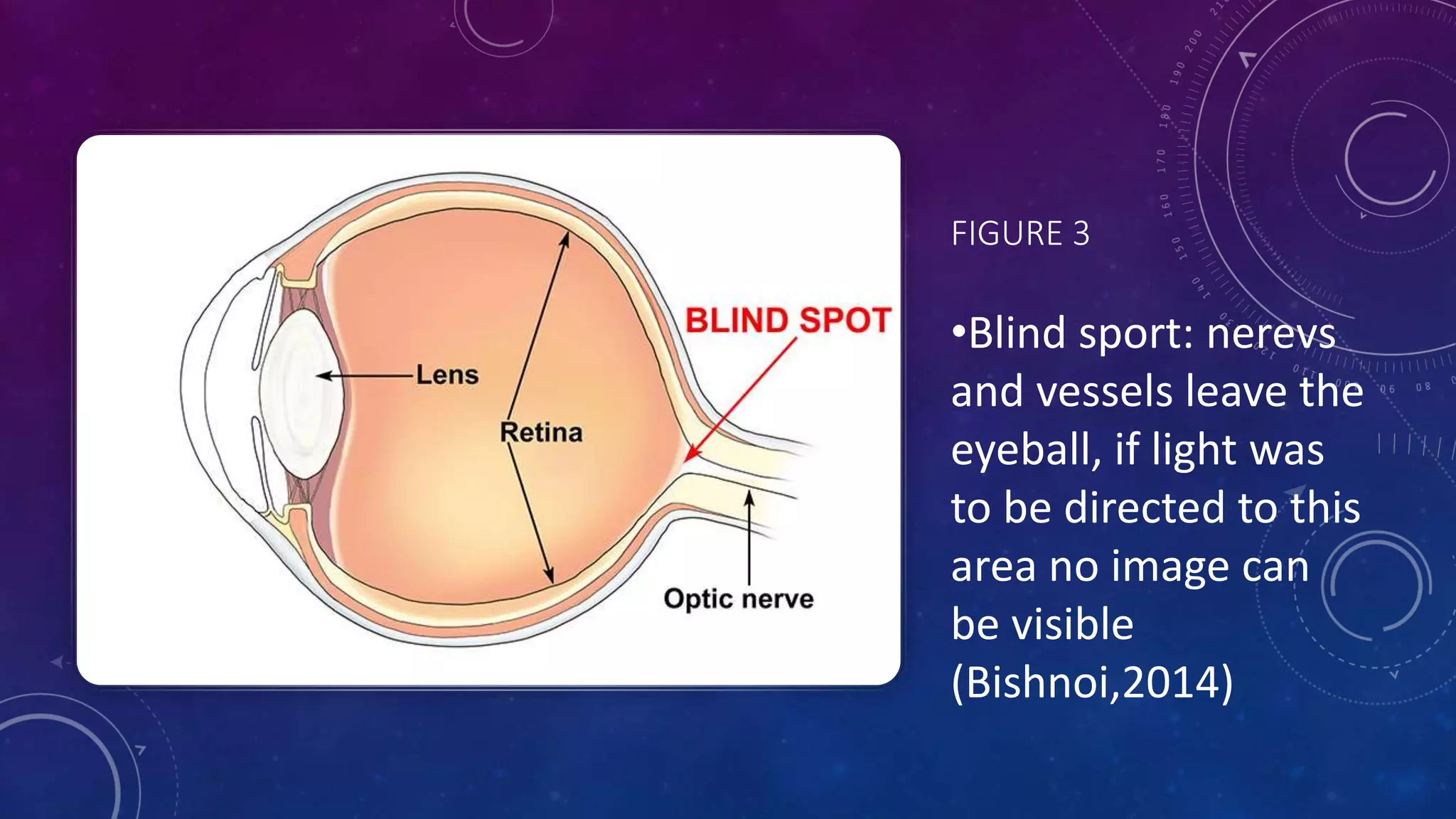 BLIND SPOT

Lens

Retina

Optic nerve

FIGURE 3

•Blind sport: nerevs and vessels leave the eyeball, if light was to be directed to this area no image can be visible (Bishnoi,2014)